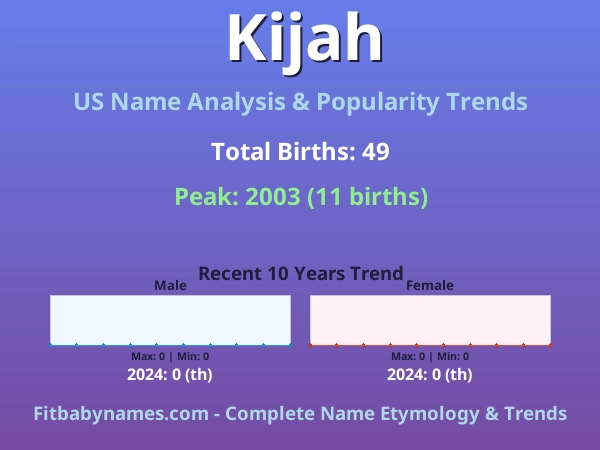 Kijah

US Name Analysis & Popularity Trends

Total Births: 49

Peak: 2003 (11 births)

Recent 10 Years Trend

Male

Max: 0 | Min: 0

2024: 0 (th)

Female

Max: 0 | Min: 0

2024: 0 (th)

Fitbabynames.com - Complete Name Etymology & Trends